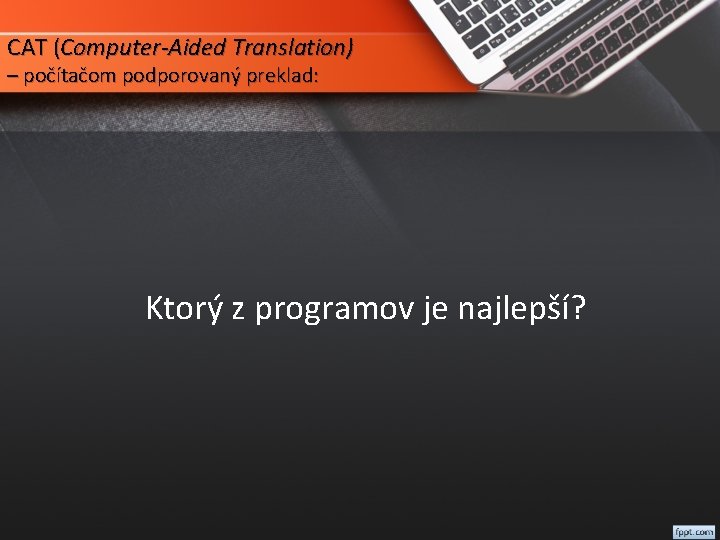 CAT (Computer-Aided Translation)
– počítačom podporovaný preklad:

Ktorý z programov je najlepší?

fppt.com